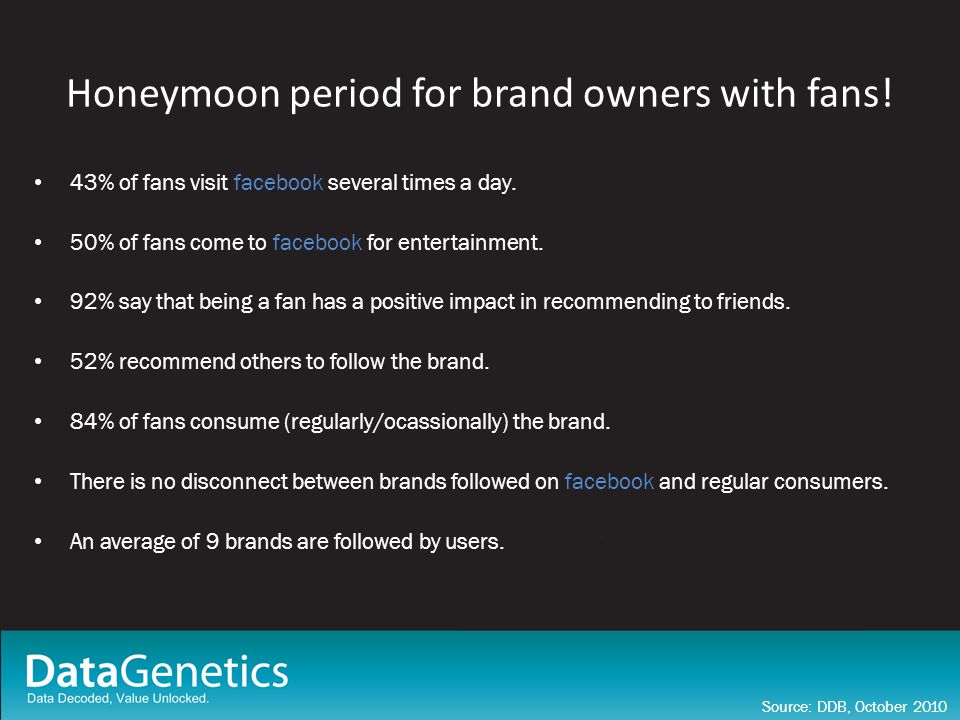 Honeymoon period for brand owners with fans!

• 43% of fans visit facebook several times a day.

• 50% of fans come to facebook for entertainment.

• 92% say that being a fan has a positive impact in recommending to friends.

• 52% recommend others to follow the brand.

• 84% of fans consume (regularly/ocassionally) the brand.

• There is no disconnect between brands followed on facebook and regular consumers.

• An average of 9 brands are followed by users.

DataGenetics
Data Decoded, Value Unlocked.

Source: DDB, October 2010